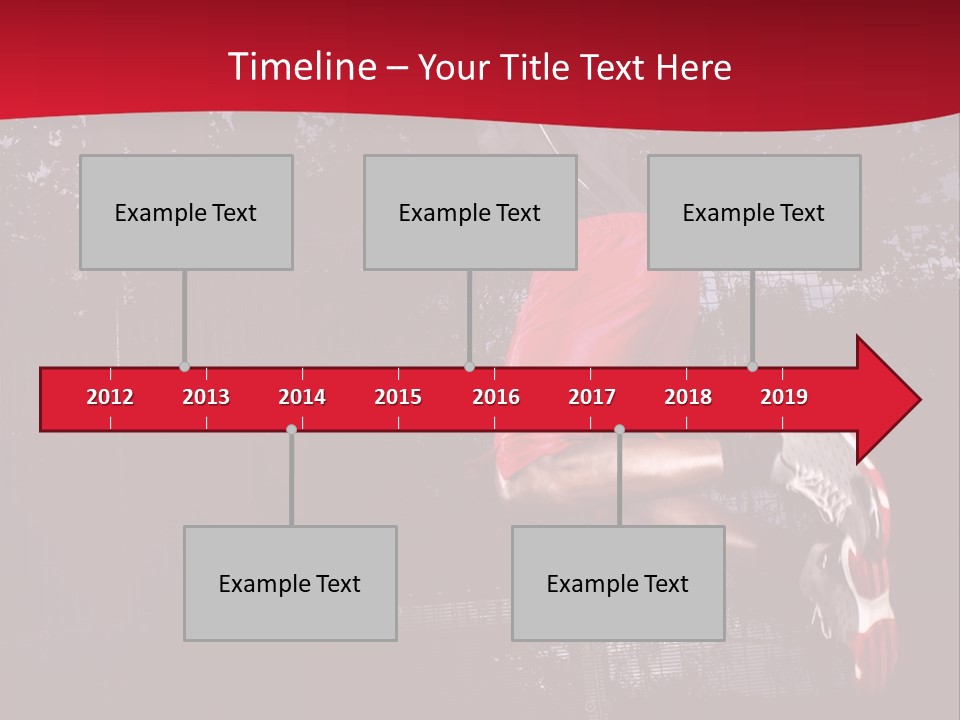 Timeline – Your Title Text Here

Example Text

Example Text

Example Text

2012 2013 2014 2015 2016 2017 2018 2019

Example Text

Example Text